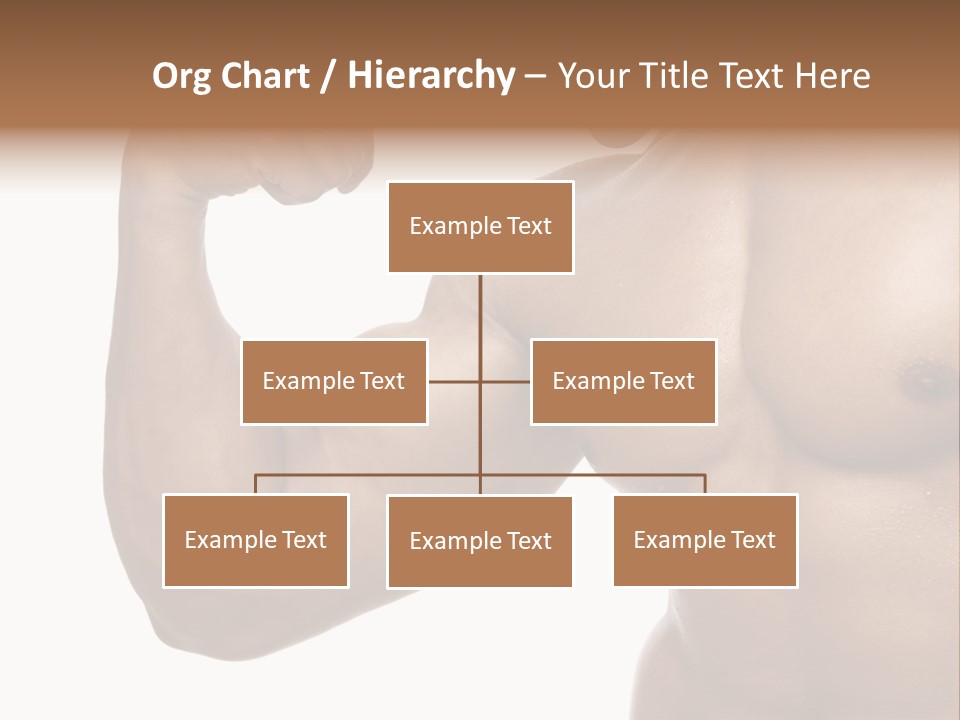 Org Chart / Hierarchy – Your Title Text Here

Example Text

Example Text

Example Text

Example Text

Example Text

Example Text